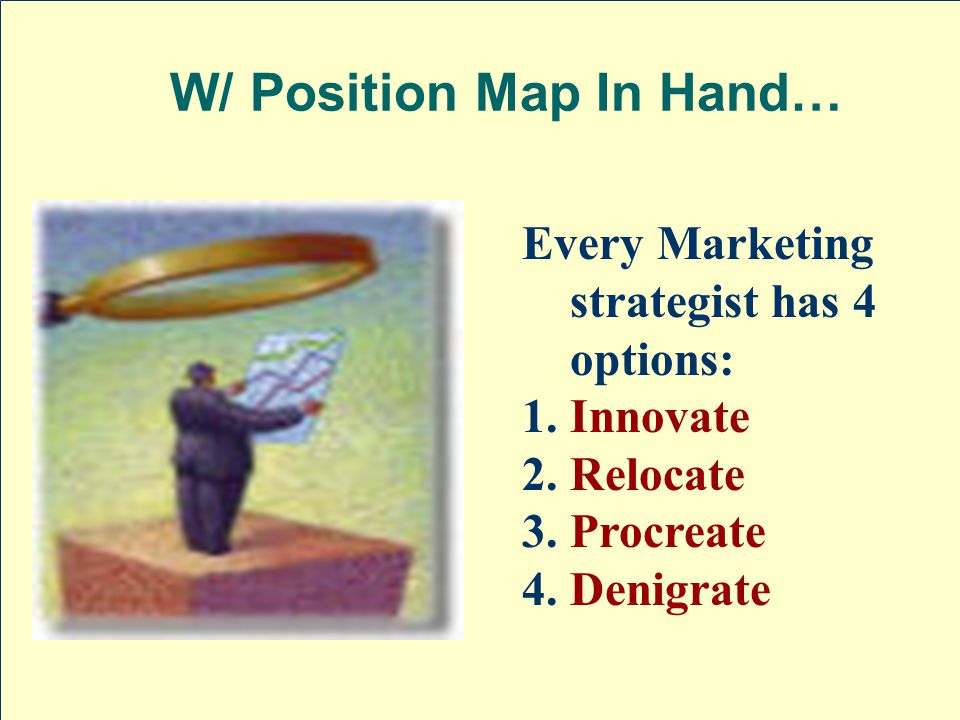 W/ Position Map In Hand…

Every Marketing strategist has 4 options:
1. Innovate
2. Relocate
3. Procreate
4. Denigrate